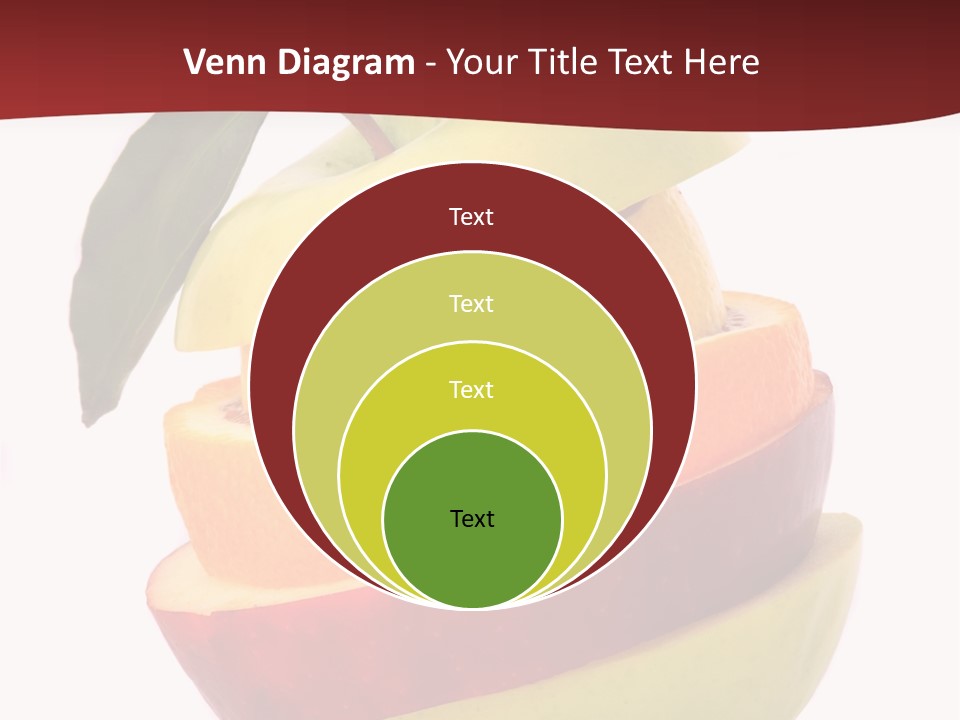 Venn Diagram - Your Title Text Here

Text

Text

Text

Text